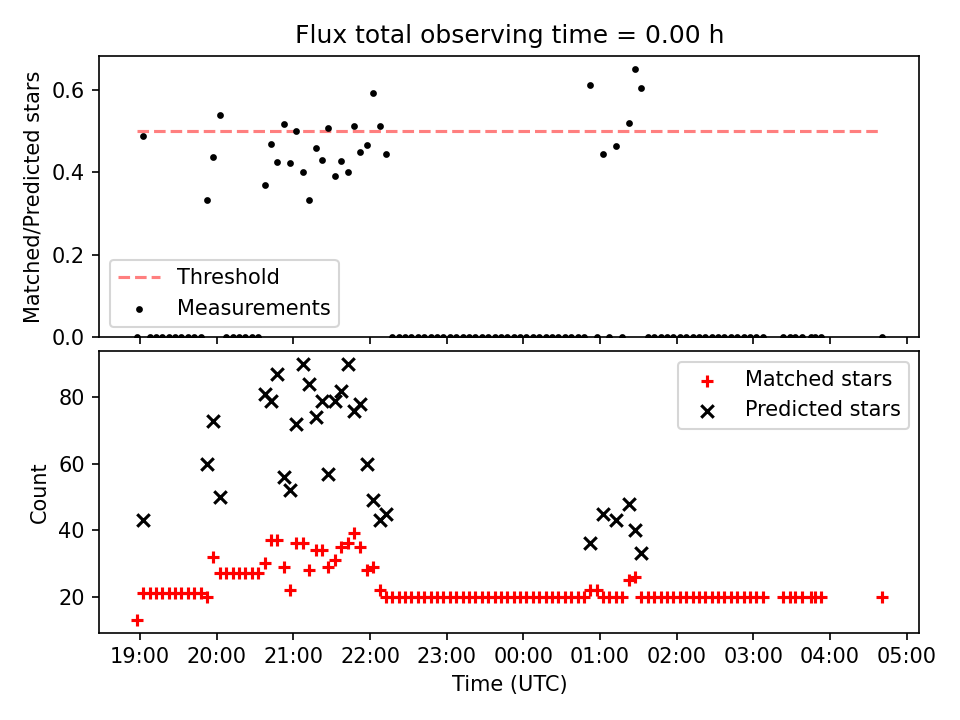 Flux total observing time = 0.00 h

Matched/Predicted stars

0.6
0.4
0.2
0.0

Threshold
Measurements

Count

80
60
40
20

Matched stars
Predicted stars

19:00 20:00 21:00 22:00 23:00 00:00 01:00 02:00 03:00 04:00 05:00

Time (UTC)